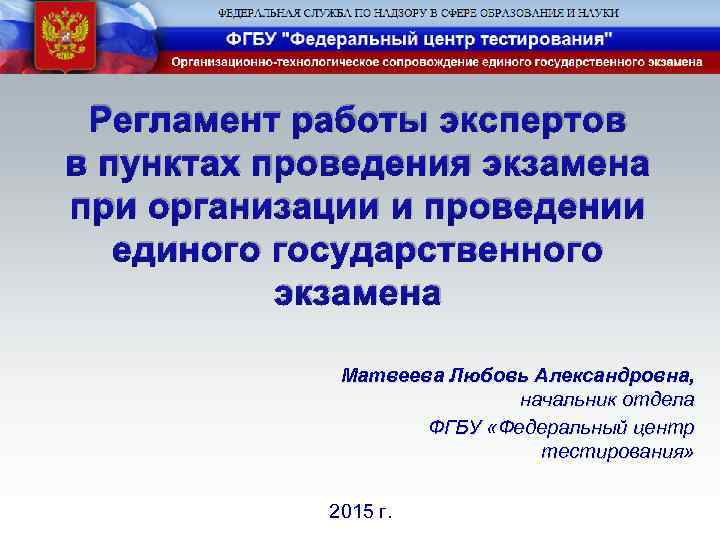 ФЕДЕРАЛЬНАЯ СЛУЖБА ПО НАДЗОРУ В СФЕРЕ ОБРАЗОВАНИЯ И НАУКИ

ФГБУ "Федеральный центр тестирования"

Организационно-технологическое сопровождение единого государственного экзамена

Регламент работы экспертов в пунктах проведения экзамена при организации и проведении единого государственного экзамена

Матвеева Любовь Александровна,
начальник отдела
ФГБУ «Федеральный центр тестирования»

2015 г.